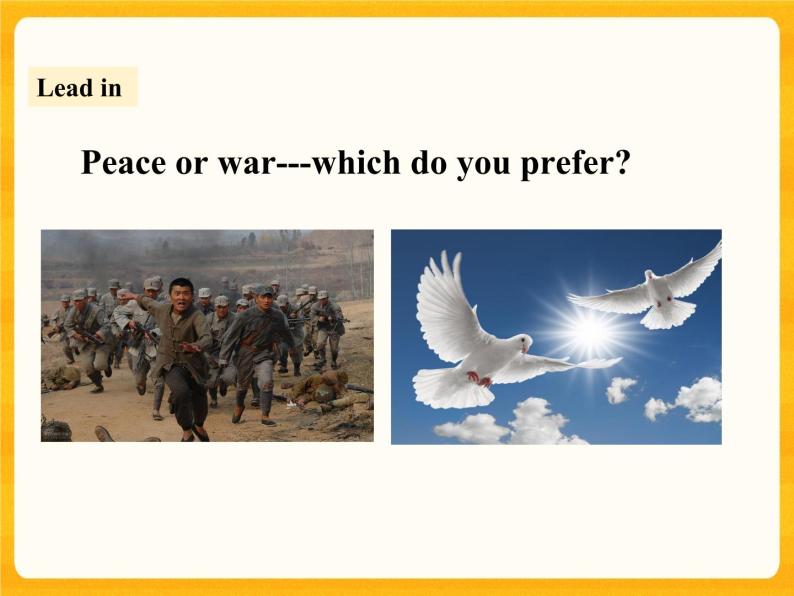 Lead in

Peace or war---which do you prefer?